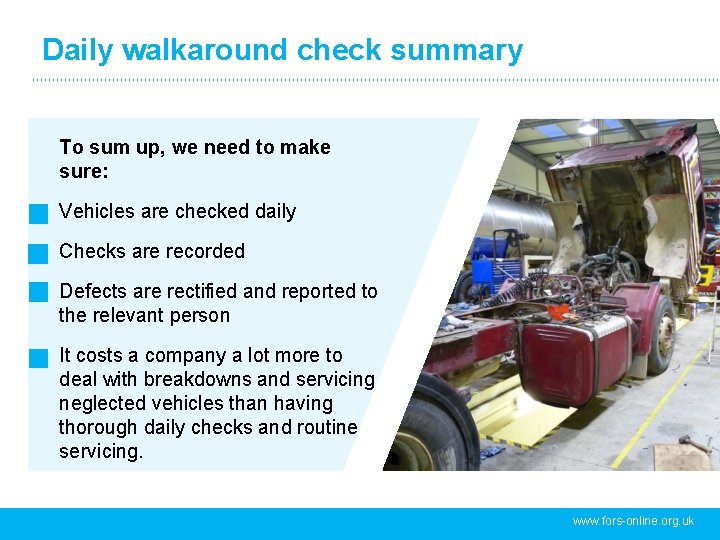 Daily walkaround check summary

To sum up, we need to make sure:

Vehicles are checked daily

Checks are recorded

Defects are rectified and reported to the relevant person

It costs a company a lot more to deal with breakdowns and servicing neglected vehicles than having thorough daily checks and routine servicing.

www.fors-online.org.uk